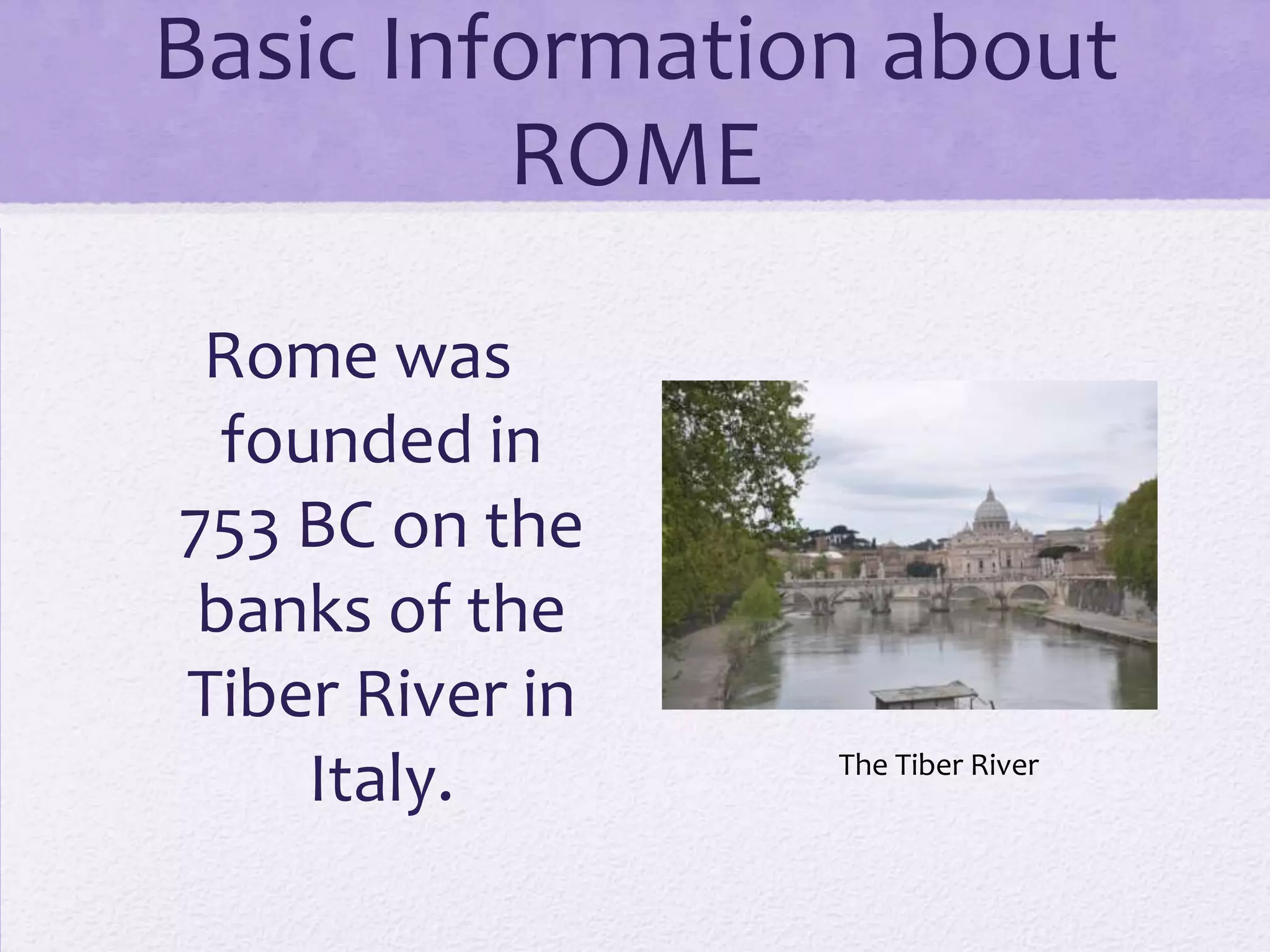 Basic Information about ROME

Rome was founded in 753 BC on the banks of the Tiber River in Italy.

The Tiber River